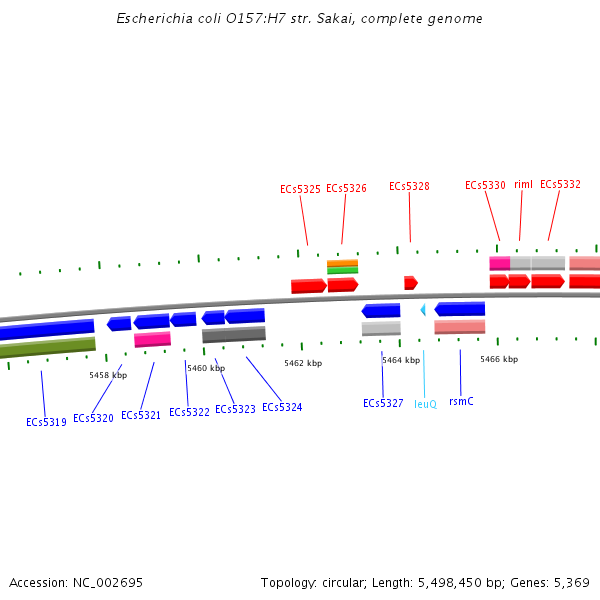 Escherichia coli O157:H7 str. Sakai, complete genome

ECs5325 ECs5326 ECs5328 ECs5330 rimI ECs5332

5458 kbp 5460 kbp 5462 kbp 5464 kbp 5466 kbp

ECs5319 ECs5320 ECs5321 ECs5322 ECs5323 ECs5324 ECs5327 leuQ rsmC

Accession: NC_002695

Topology: circular; Length: 5,498,450 bp; Genes: 5,369